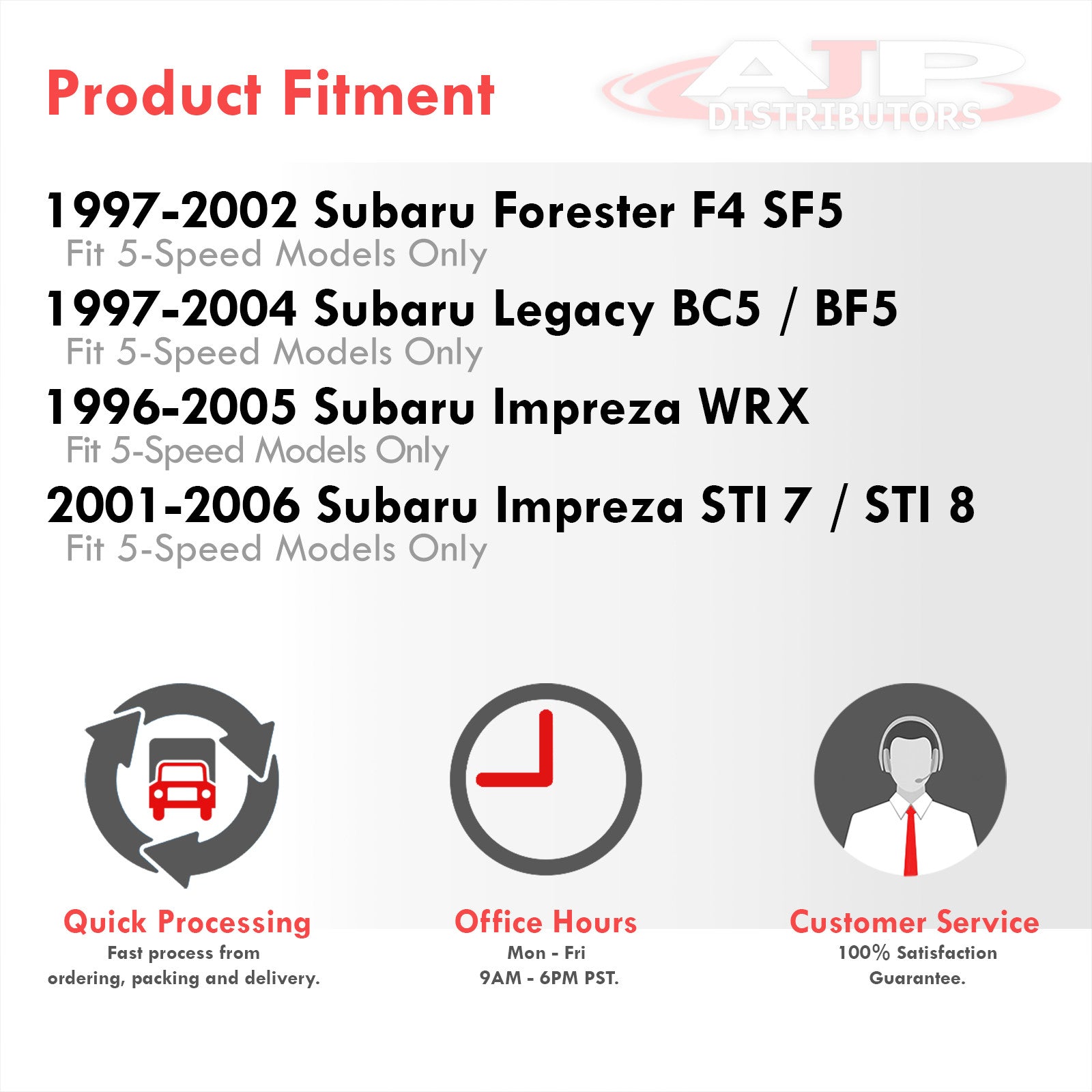 Product Fitment

AJP DISTRIBUTORS

1997-2002 Subaru Forester F4 SF5
Fit 5-Speed Models Only

1997-2004 Subaru Legacy BC5 / BF5
Fit 5-Speed Models Only

1996-2005 Subaru Impreza WRX
Fit 5-Speed Models Only

2001-2006 Subaru Impreza STI 7 / STI 8
Fit 5-Speed Models Only

Quick Processing
Fast process from ordering, packing and delivery.

Office Hours
Mon - Fri
9AM - 6PM PST.

Customer Service
100% Satisfaction Guarantee.